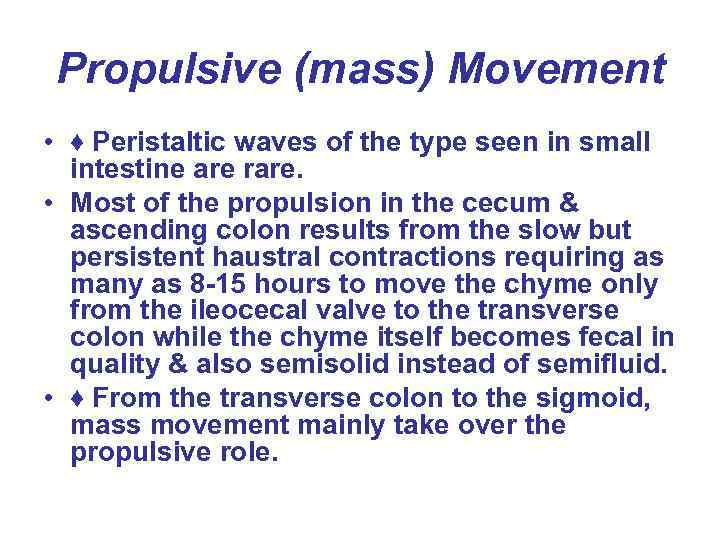 Propulsive (mass) Movement

• ♦ Peristaltic waves of the type seen in small intestine are rare.
• Most of the propulsion in the cecum & ascending colon results from the slow but persistent haustral contractions requiring as many as 8-15 hours to move the chyme only from the ileocecal valve to the transverse colon while the chyme itself becomes fecal in quality & also semisolid instead of semifluid.
• ♦ From the transverse colon to the sigmoid, mass movement mainly take over the propulsive role.